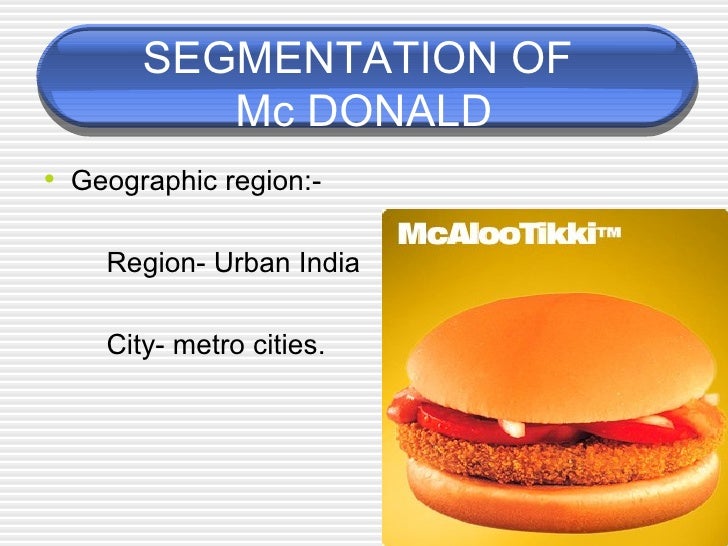 SEGMENTATION OF Mc DONALD

• Geographic region:-

Region- Urban India

City- metro cities.

McAlooTikki™